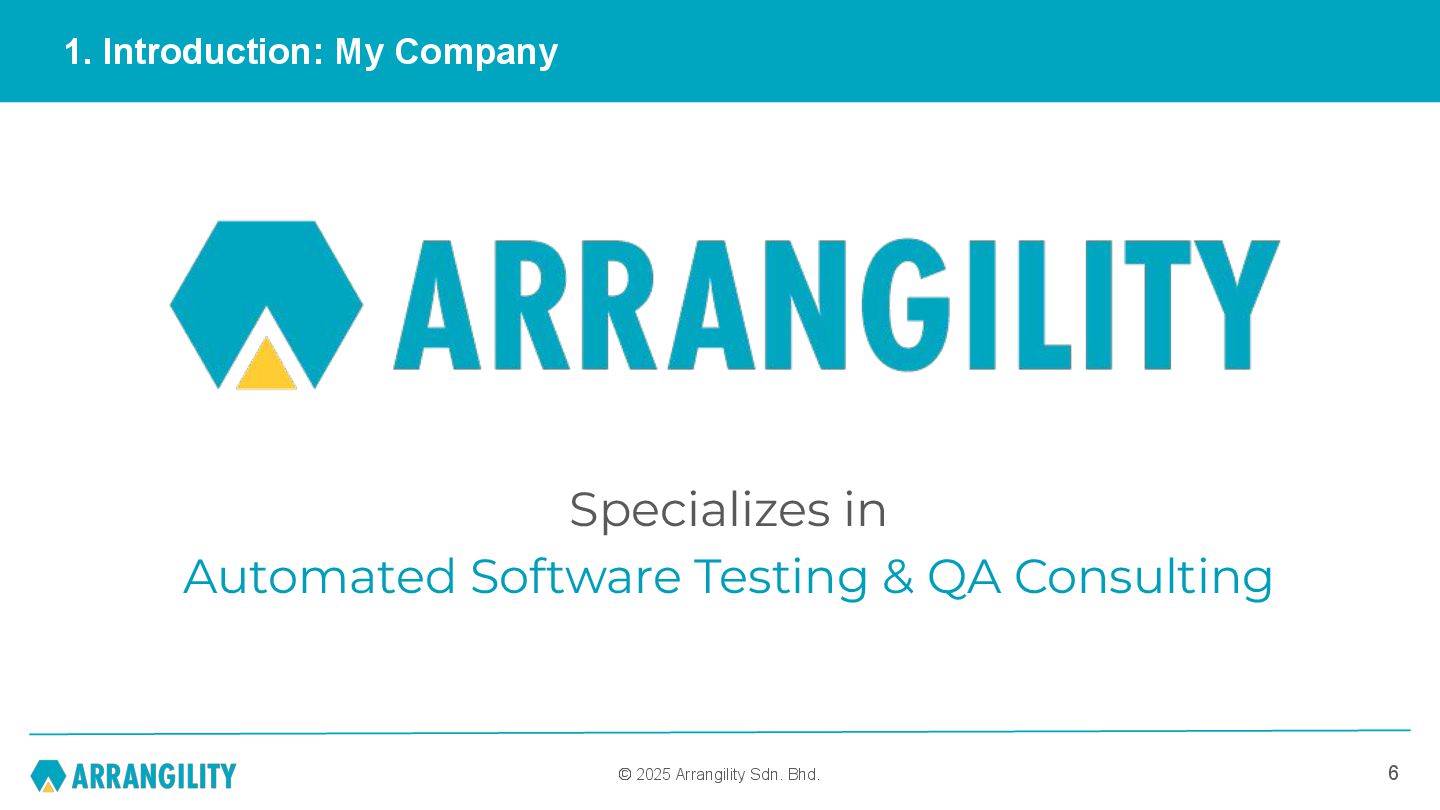 1. Introduction: My Company

ARRANGILITY

Specializes in
Automated Software Testing & QA Consulting

ARRANGILITY

© 2025 Arrangility Sdn. Bhd.

6